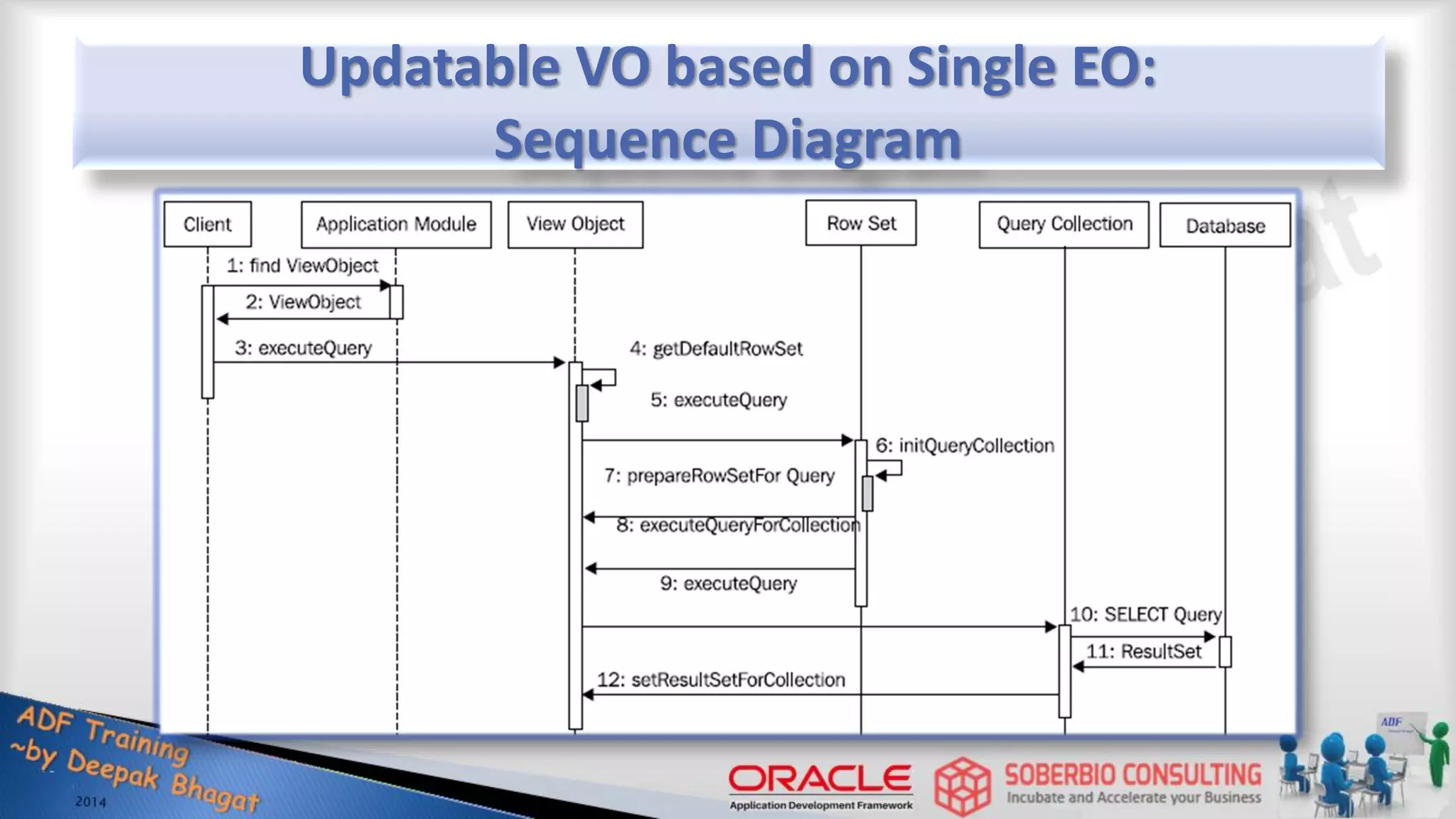 Updatable VO based on Single EO: Sequence Diagram

Client
Application Module
View Object
Row Set
Query Collection
Database

1: find ViewObject
2: ViewObject
3: executeQuery
4: getDefaultRowSet
5: executeQuery
6: initQueryCollection
7: prepareRowSetFor Query
8: executeQueryForCollection
9: executeQuery
10: SELECT Query
11: ResultSet
12: setResultSetForCollection

ADF Training
~by Deepak Bhagat
2014

ORACLE
Application Development Framework

SOBERBIO CONSULTING
Incubate and Accelerate your Business

ADF